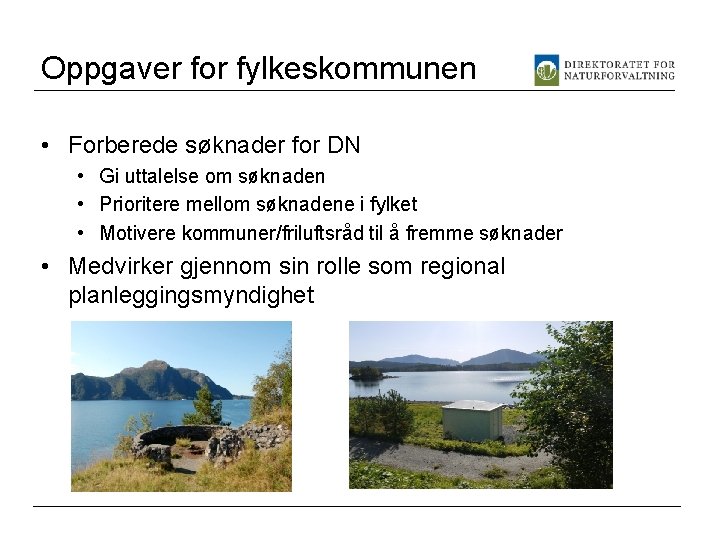 Oppgaver for fylkeskommunen

DIREKTORATET FOR NATURFORVALTNING

• Forberede søknader for DN
  • Gi uttalelse om søknaden
  • Prioritere mellom søknadene i fylket
  • Motivere kommuner/friluftsråd til å fremme søknader
• Medvirker gjennom sin rolle som regional planleggingsmyndighet